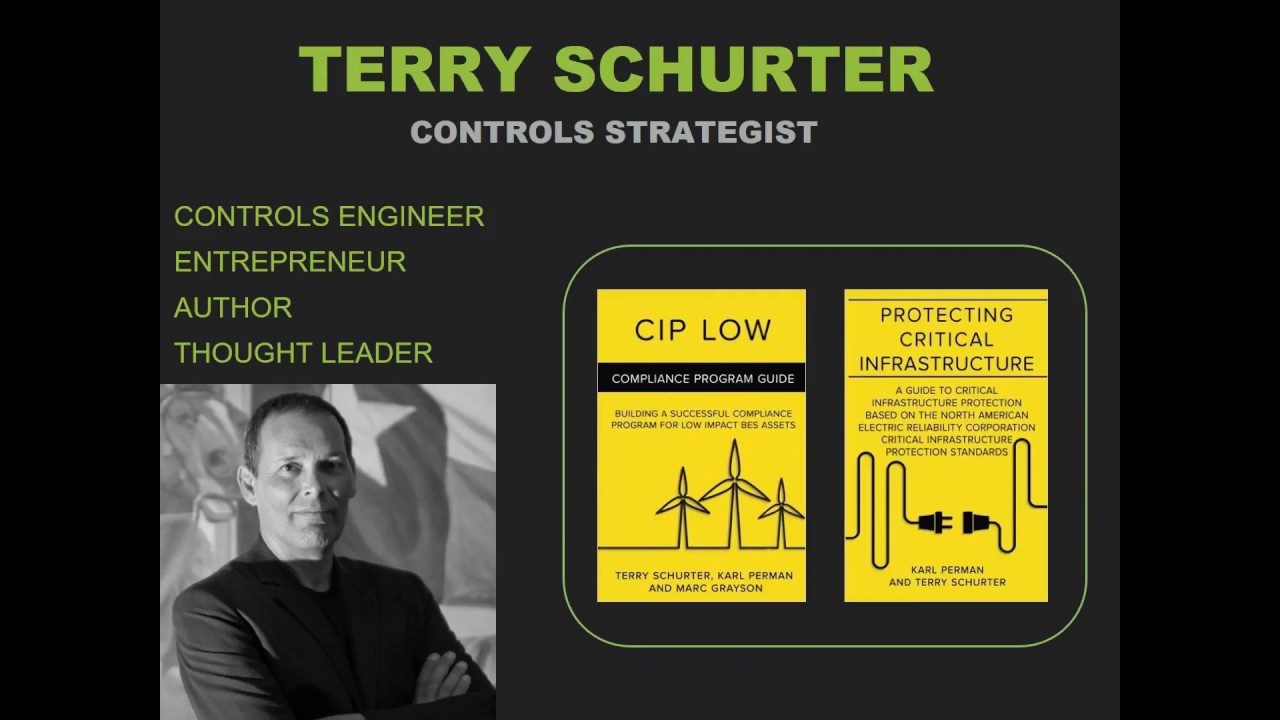 TERRY SCHURTER

CONTROLS STRATEGIST

CONTROLS ENGINEER
ENTREPRENEUR
AUTHOR
THOUGHT LEADER

CIP LOW

COMPLIANCE PROGRAM GUIDE

BUILDING A SUCCESSFUL COMPLIANCE PROGRAM FOR LOW IMPACT BES ASSETS

TERRY SCHURTER, KARL PERMAN AND MARC GRAYSON

PROTECTING CRITICAL INFRASTRUCTURE

A GUIDE TO CRITICAL INFRASTRUCTURE PROTECTION BASED ON THE NORTH AMERICAN ELECTRIC RELIABILITY CORPORATION CRITICAL INFRASTRUCTURE PROTECTION STANDARDS

KARL PERMAN AND TERRY SCHURTER